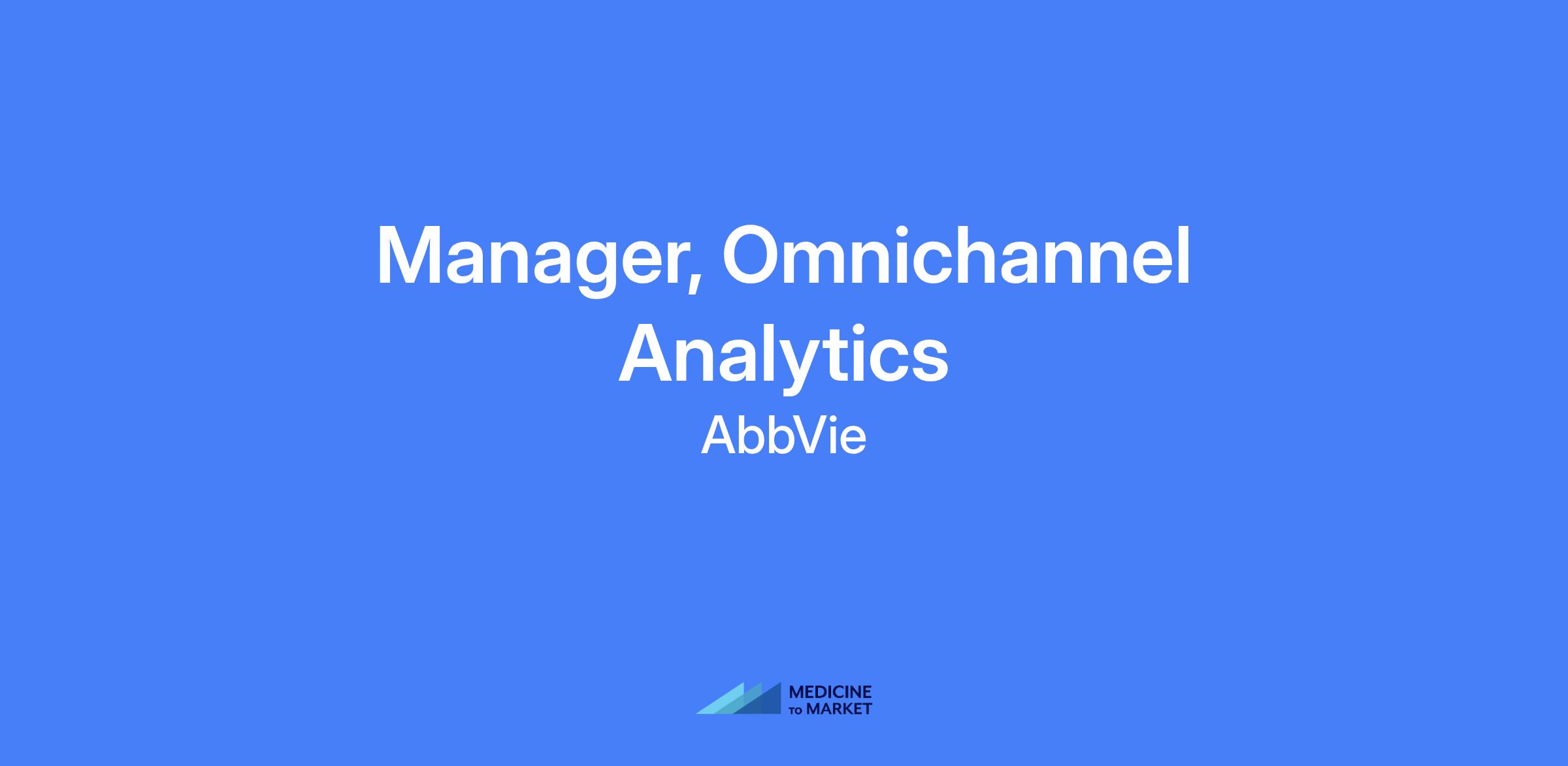 Manager, Omnichannel Analytics

AbbVie

MEDICINE TO MARKET